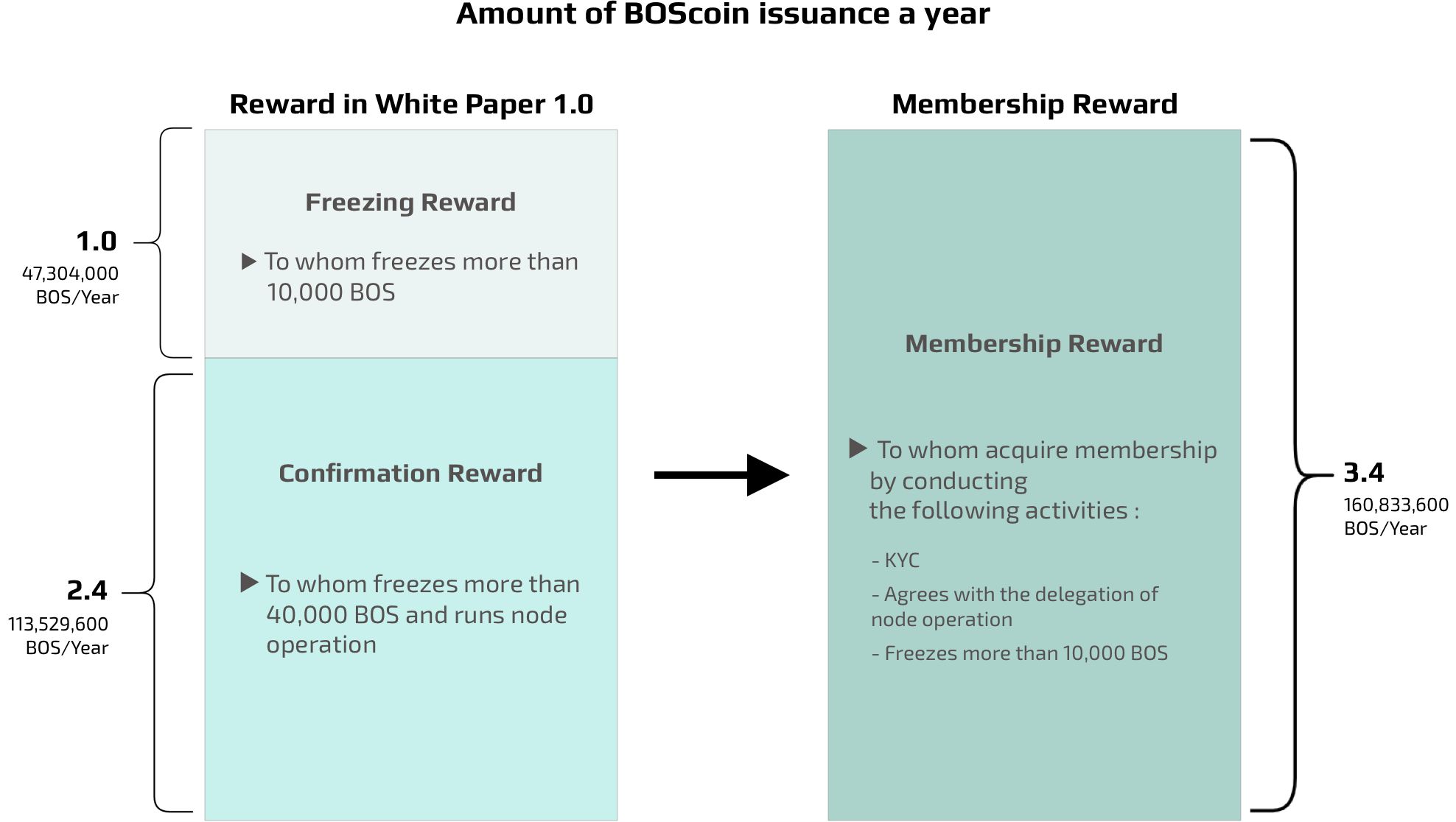 Amount of BOScoin issuance a year

Reward in White Paper 1.0

1.0
47,304,000 BOS/Year

Freezing Reward

▶ To whom freezes more than 10,000 BOS

2.4
113,529,600 BOS/Year

Confirmation Reward

▶ To whom freezes more than 40,000 BOS and runs node operation

Membership Reward

Membership Reward

▶ To whom acquire membership by conducting the following activities :

- KYC

- Agrees with the delegation of node operation

- Freezes more than 10,000 BOS

3.4
160,833,600 BOS/Year